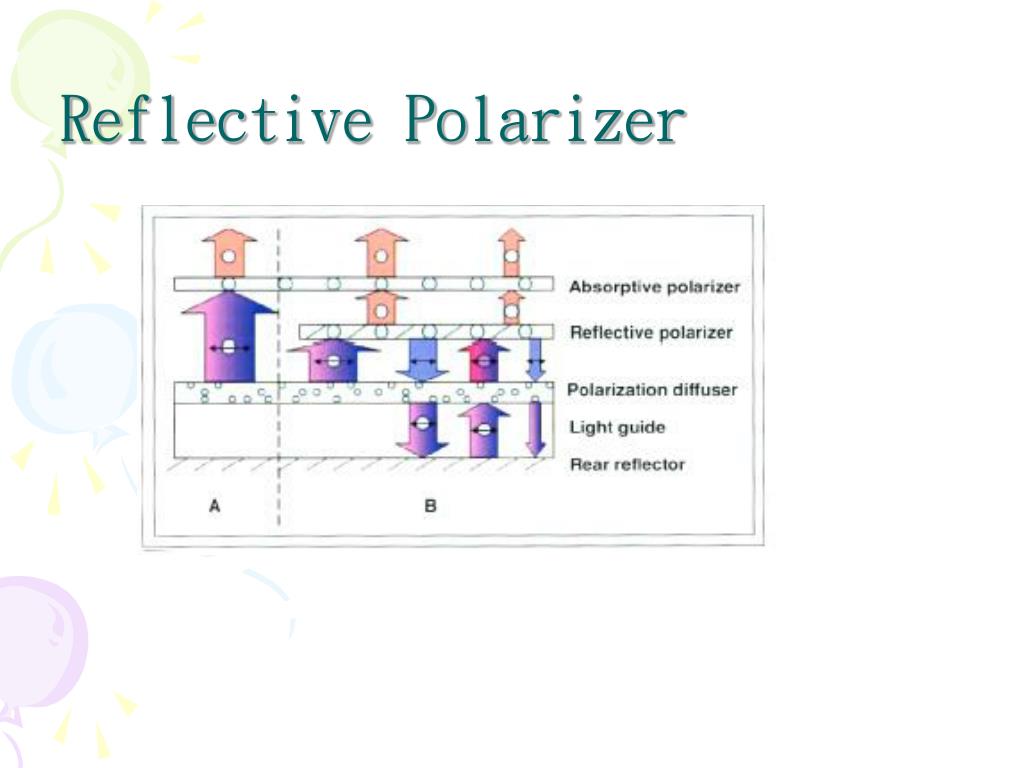 Reflective Polarizer

Absorptive polarizer
Reflective polarizer
Polarization diffuser
Light guide
Rear reflector
A
B